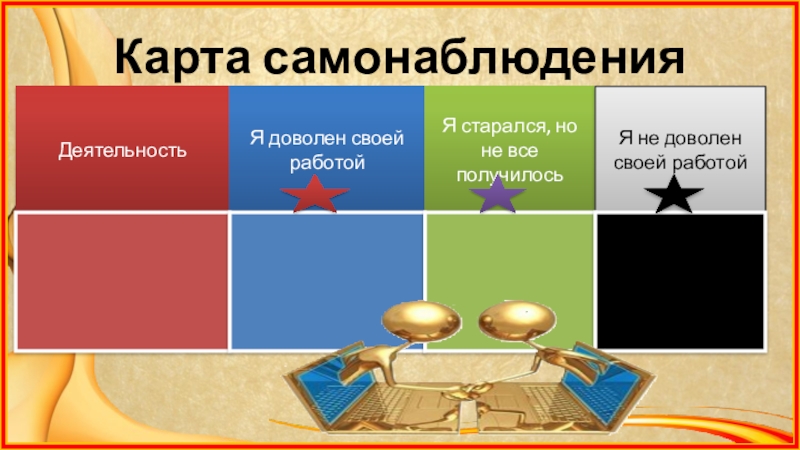 Карта самонаблюдения

| Деятельность | Я доволен своей работой | Я старался, но не все получилось | Я не доволен своей работой |
|---|---|---|---|
| | | | |